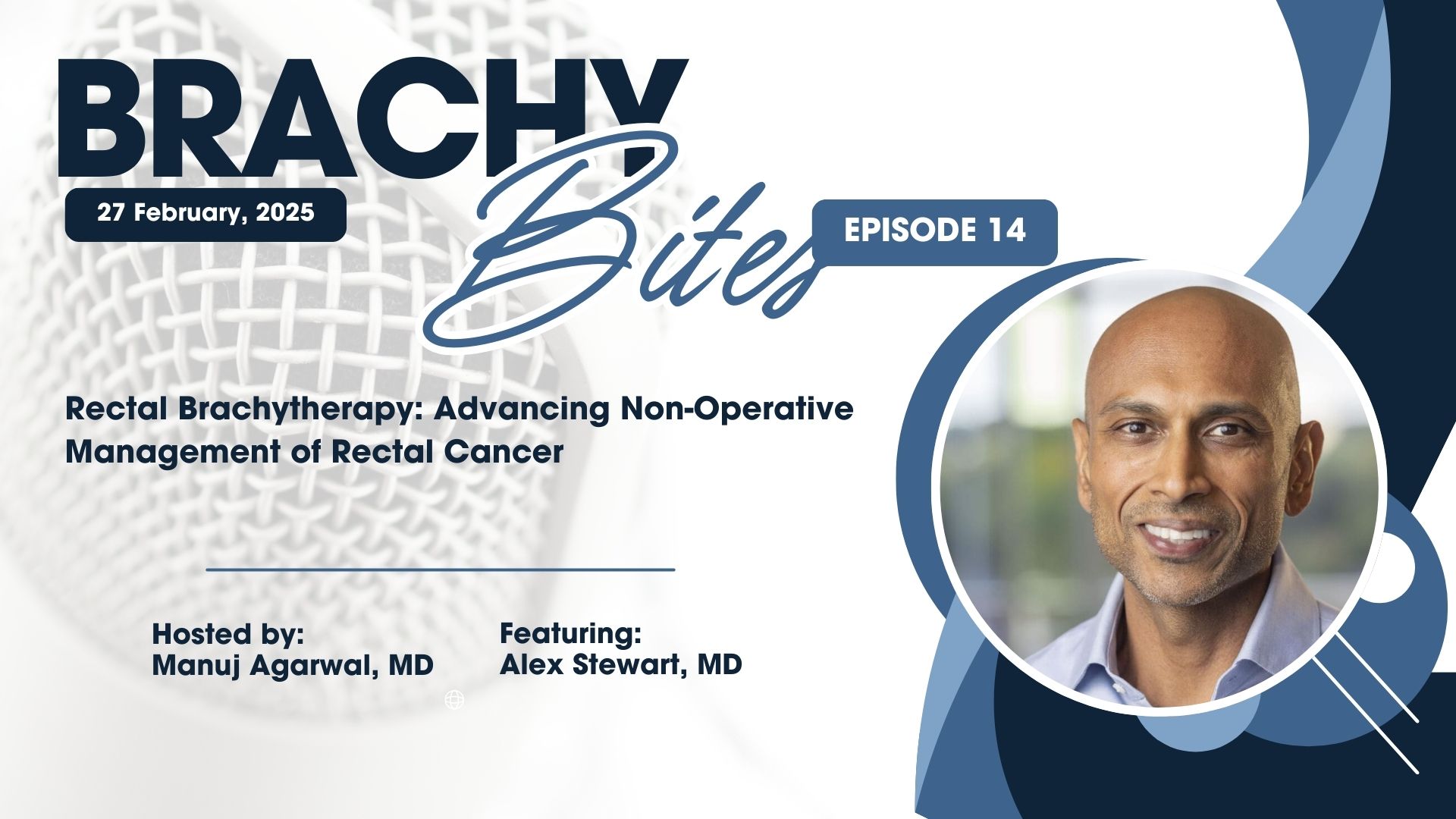 BRACHY
Bites

27 February, 2025

EPISODE 14

Rectal Brachytherapy: Advancing Non-Operative Management of Rectal Cancer

Hosted by:
Manuj Agarwal, MD

Featuring:
Alex Stewart, MD